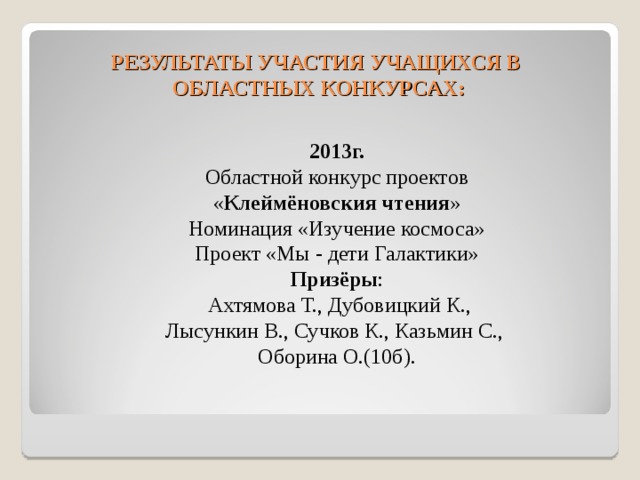 РЕЗУЛЬТАТЫ УЧАСТИЯ УЧАЩИХСЯ В ОБЛАСТНЫХ КОНКУРСАХ:

2013г.
Областной конкурс проектов
«Клеймёновския чтения»
Номинация «Изучение космоса»
Проект «Мы - дети Галактики»
Призёры:
Ахтямова Т., Дубовицкий К.,
Лысункин В., Сучков К., Казьмин С.,
Оборина О.(10б).